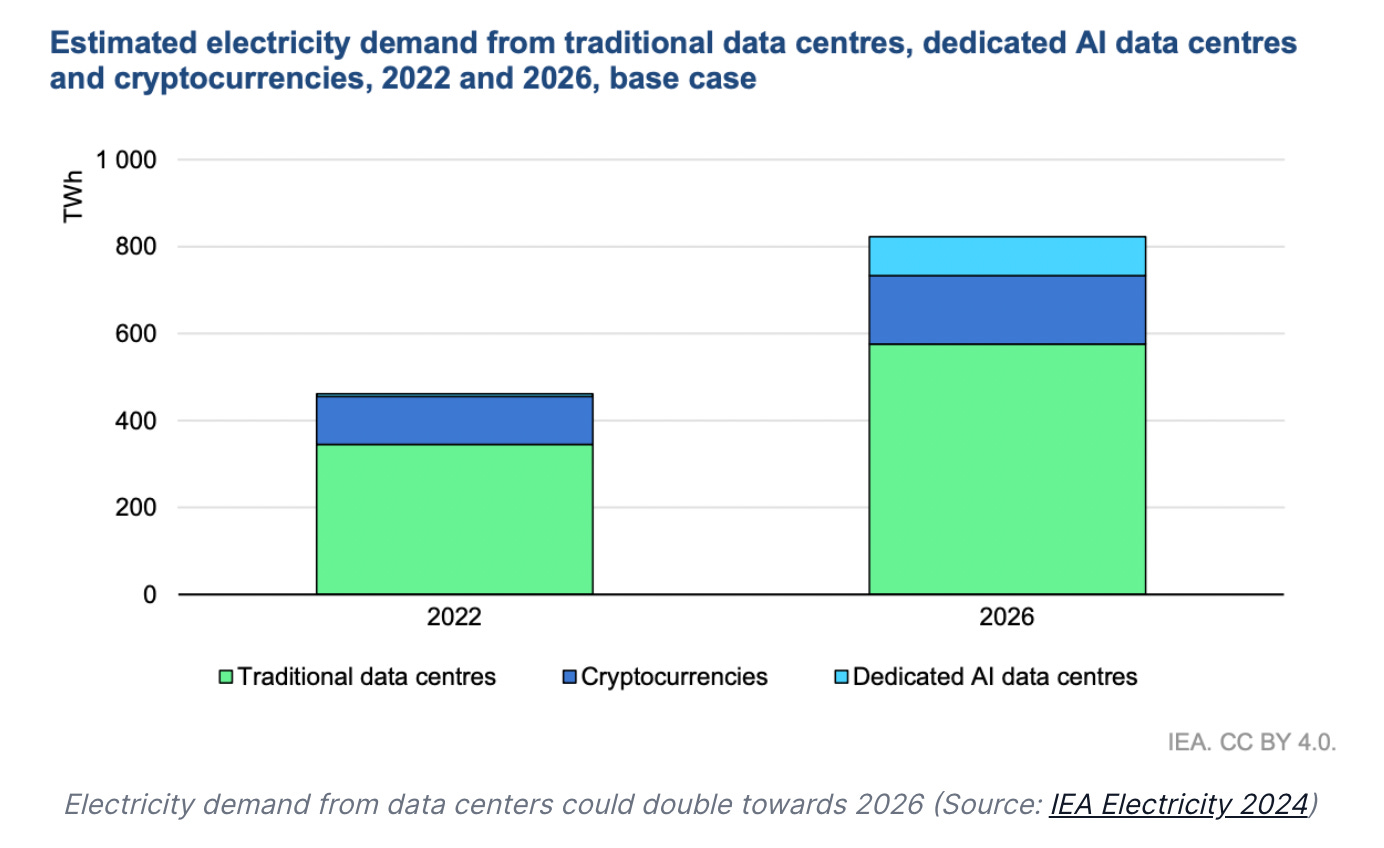 Estimated electricity demand from traditional data centres, dedicated AI data centres and cryptocurrencies, 2022 and 2026, base case

TWh
1 000
800
600
400
200
0

2022
2026

Traditional data centres
Cryptocurrencies
Dedicated AI data centres

IEA. CC BY 4.0.

Electricity demand from data centers could double towards 2026 (Source: IEA Electricity 2024)